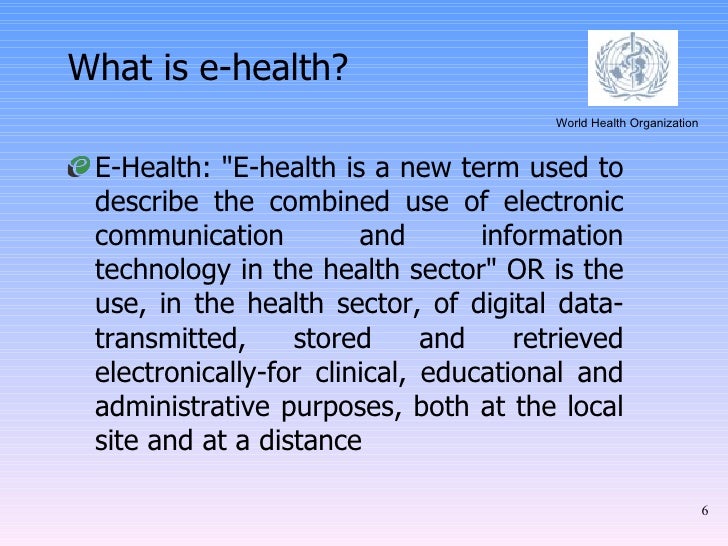 What is e-health?

World Health Organization

E-Health: "E-health is a new term used to describe the combined use of electronic communication and information technology in the health sector" OR is the use, in the health sector, of digital data-transmitted, stored and retrieved electronically-for clinical, educational and administrative purposes, both at the local site and at a distance

6